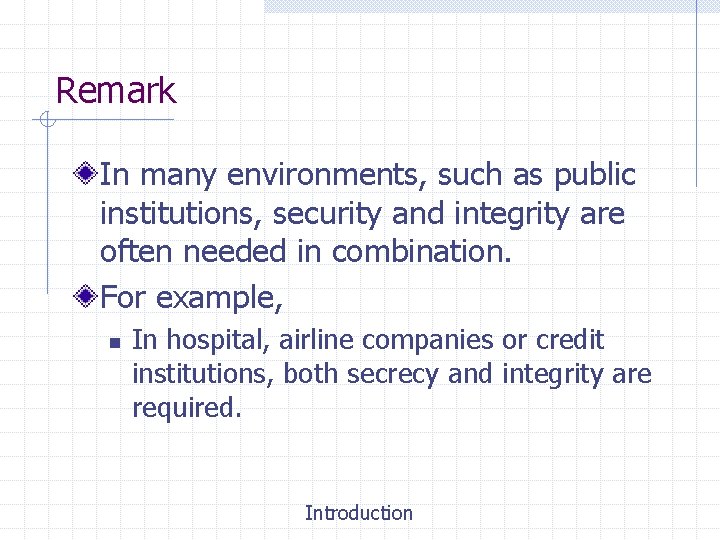 Remark

In many environments, such as public institutions, security and integrity are often needed in combination.

For example,

In hospital, airline companies or credit institutions, both secrecy and integrity are required.

Introduction